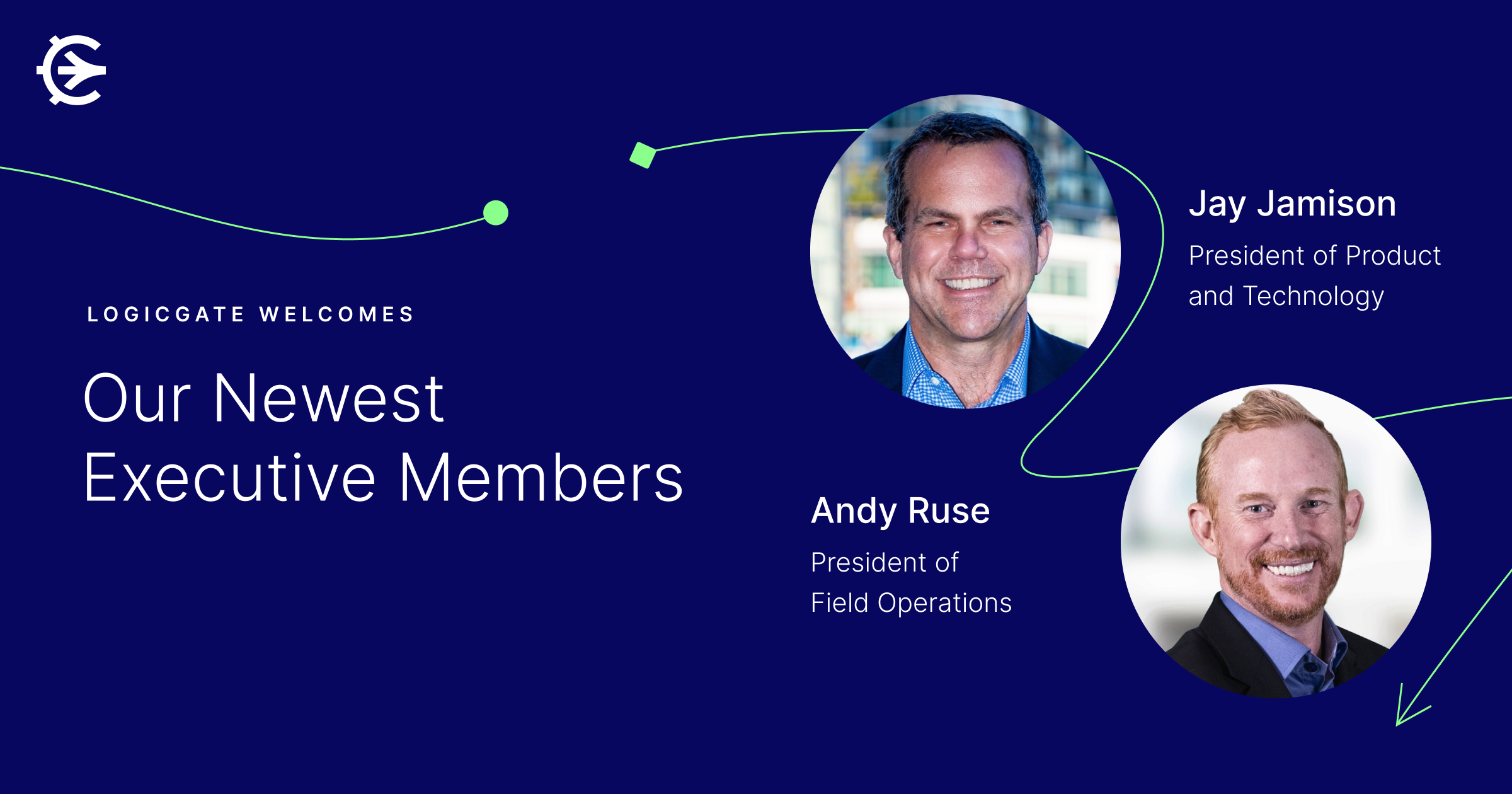 LOGICGATE WELCOMES

Our Newest Executive Members

Jay Jamison

President of Product and Technology

Andy Ruse

President of Field Operations